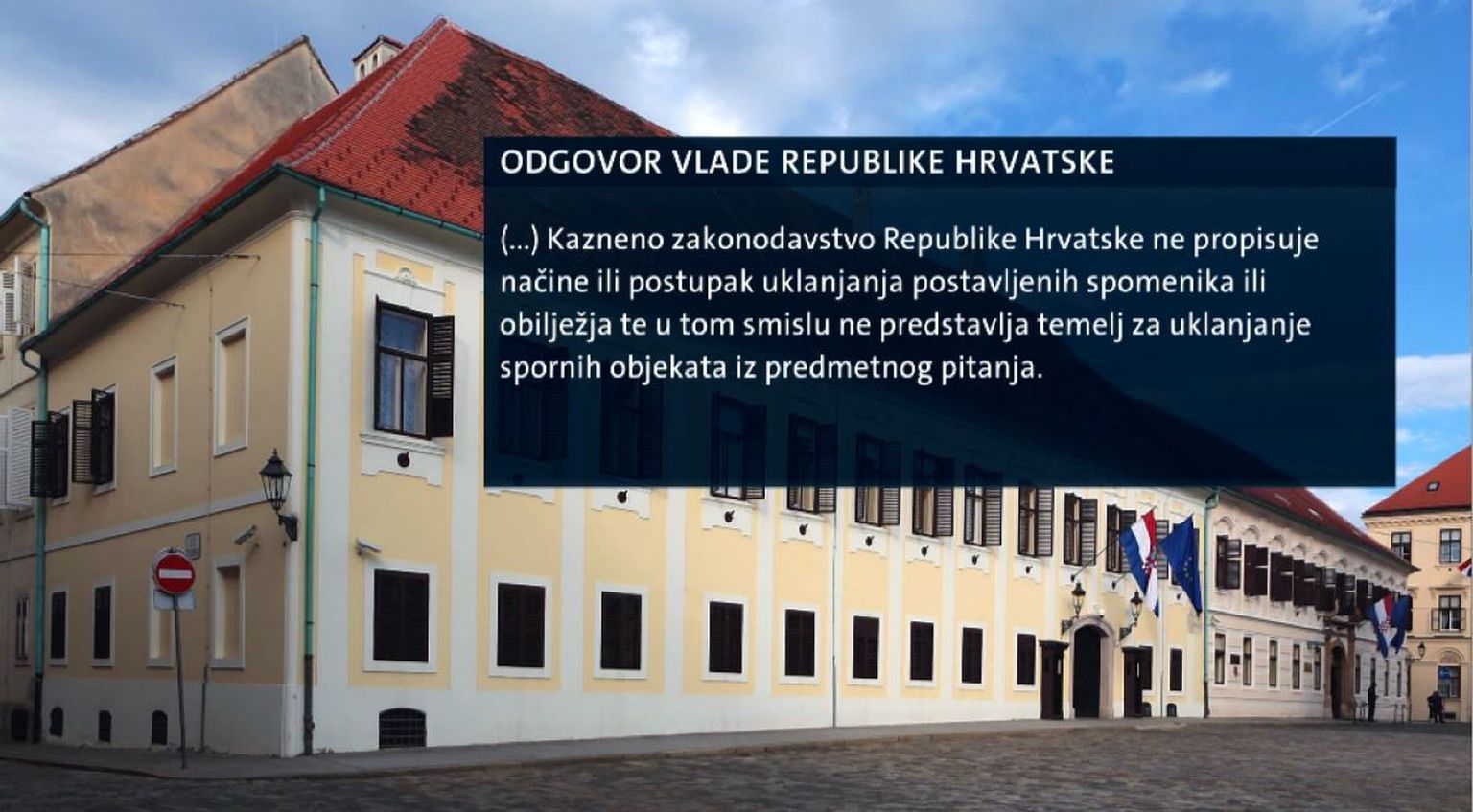 ODGOVOR VLADE REPUBLIKE HRVATSKE

(...) Kazneno zakonodavstvo Republike Hrvatske ne propisuje načine ili postupak uklanjanja postavljenih spomenika ili obilježja te u tom smislu ne predstavlja temelj za uklanjanje spornih objekata iz predmetnog pitanja.